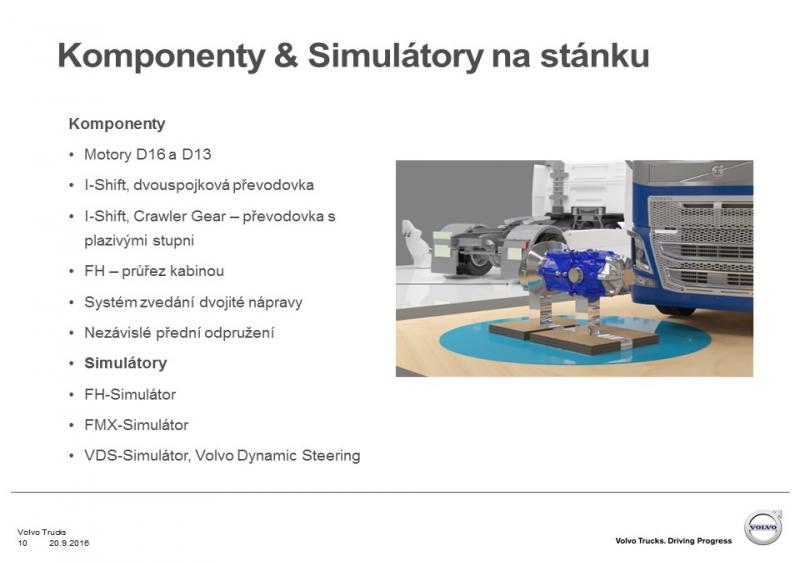 Komponenty & Simulátory na stánku

Komponenty

• Motory D16 a D13

• I-Shift, dvouspojková převodovka

• I-Shift, Crawler Gear – převodovka s plazivými stupni

• FH – průřez kabinou

• Systém zvedání dvojité nápravy

• Nezávislé přední odpružení

• Simulátory

• FH-Simulátor

• FMX-Simulátor

• VDS-Simulátor, Volvo Dynamic Steering

Volvo Trucks
10 20.9.2016

Volvo Trucks. Driving Progress

VOLVO